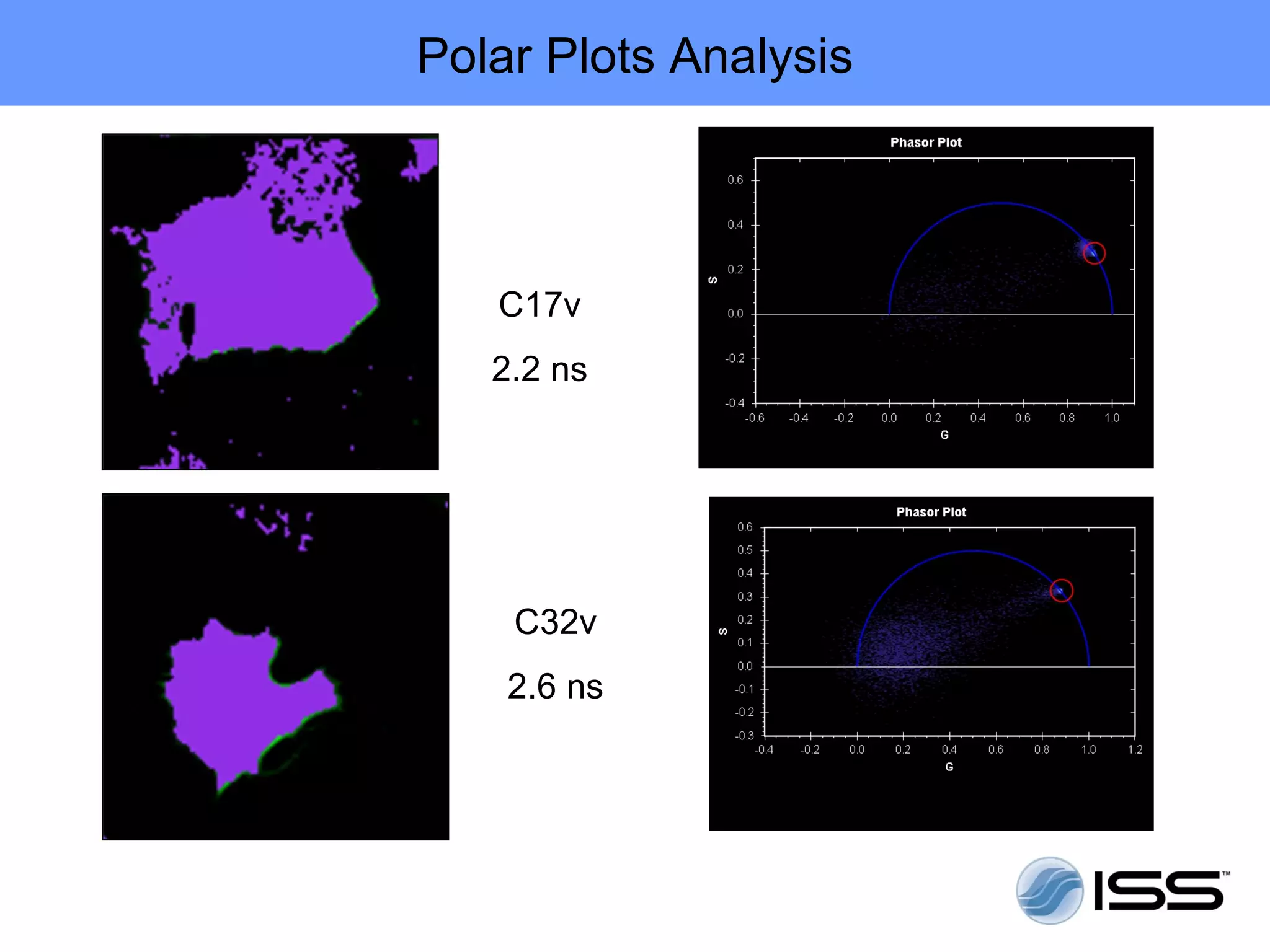 Polar Plots Analysis

C17v

2.2 ns

Phasor Plot

0.6
0.4
0.2
0.0
-0.2
-0.4

S

-0.6 -0.4 -0.2 0.0 0.2 0.4 0.6 0.8 1.0

G

C32v

2.6 ns

Phasor Plot

0.6
0.5
0.4
0.3
0.2
0.1
0.0
-0.1
-0.2
-0.3

S

-0.4 -0.2 0.0 0.2 0.4 0.6 0.8 1.0 1.2

G

ISS™